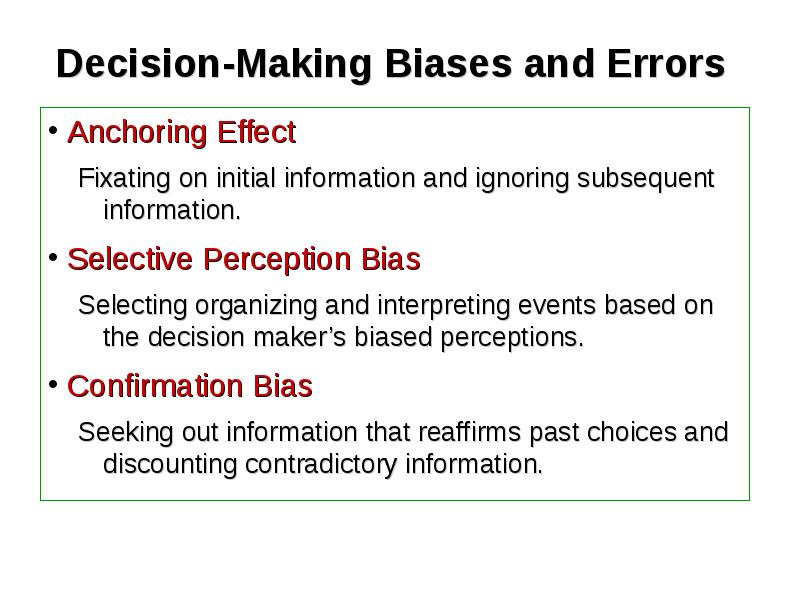 Decision-Making Biases and Errors

• Anchoring Effect

Fixating on initial information and ignoring subsequent information.

• Selective Perception Bias

Selecting organizing and interpreting events based on the decision maker’s biased perceptions.

• Confirmation Bias

Seeking out information that reaffirms past choices and discounting contradictory information.